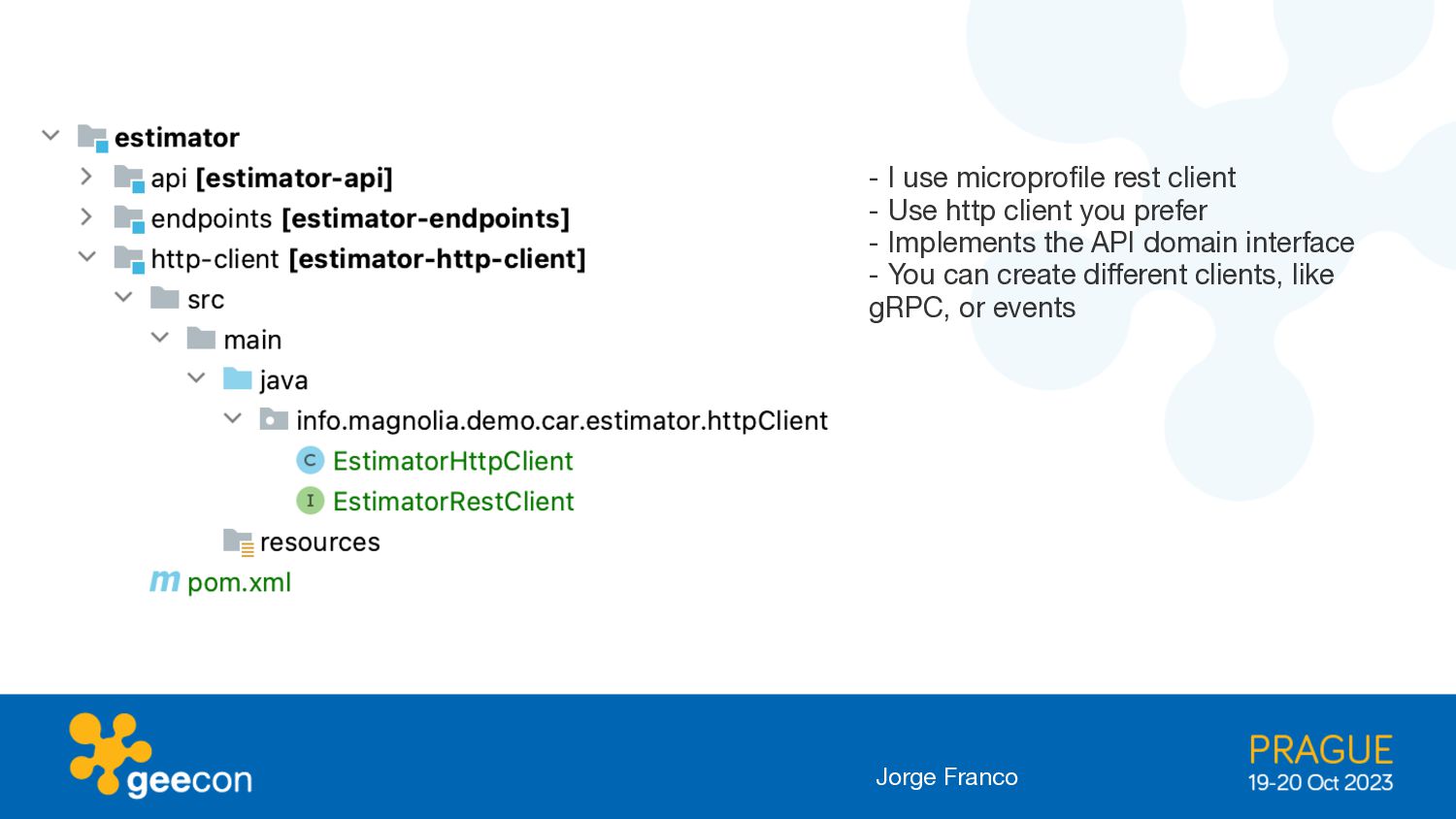 estimator
api [estimator-api]
endpoints [estimator-endpoints]
http-client [estimator-http-client]
src
main
java
info.magnolia.demo.car.estimator.httpClient
C EstimatorHttpClient
I EstimatorRestClient
resources
m pom.xml

- I use microprofile rest client
- Use http client you prefer
- Implements the API domain interface
- You can create different clients, like gRPC, or events

geecon

Jorge Franco

PRAGUE
19-20 Oct 2023